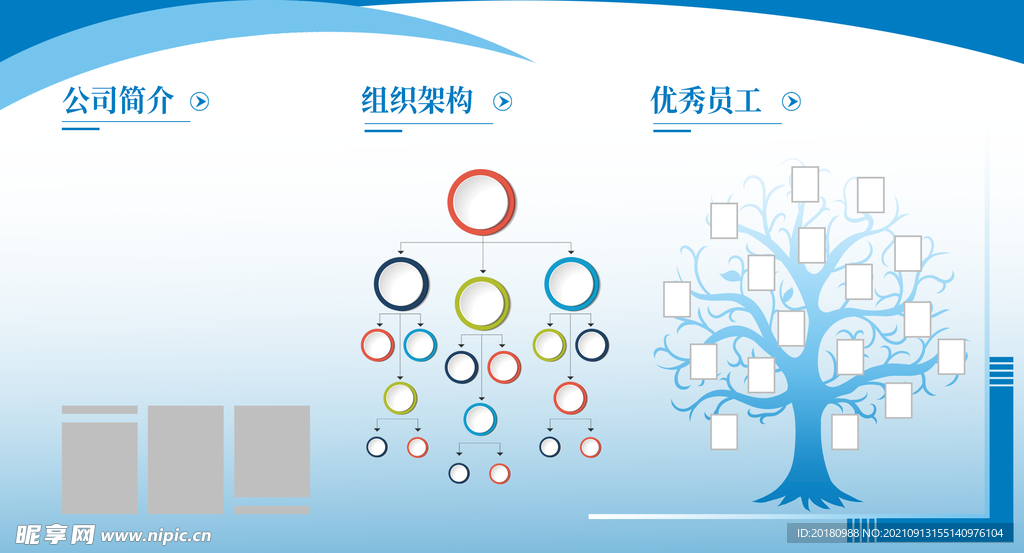 公司简介

组织架构

优秀员工

昵享网 www.nipic.cn

ID:20180988 NO:20210913155140976104